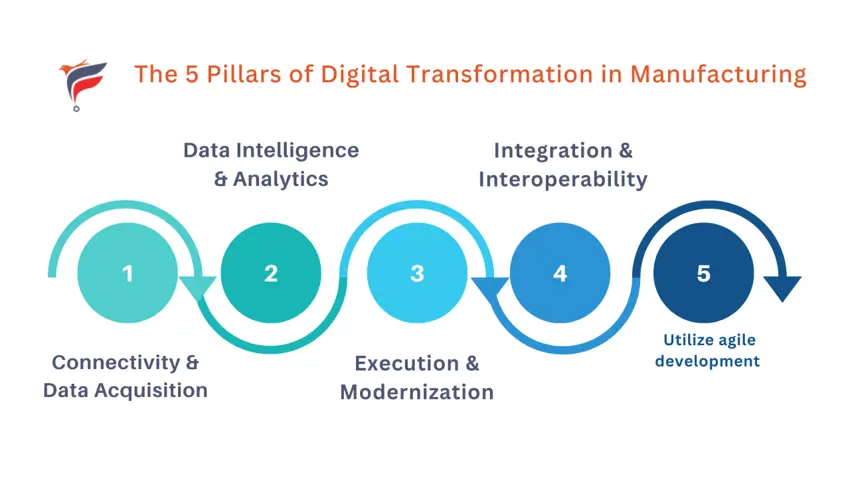 The 5 Pillars of Digital Transformation in Manufacturing

Data Intelligence & Analytics

Integration & Interoperability

1

2

3

4

5

Connectivity & Data Acquisition

Execution & Modernization

Utilize agile development